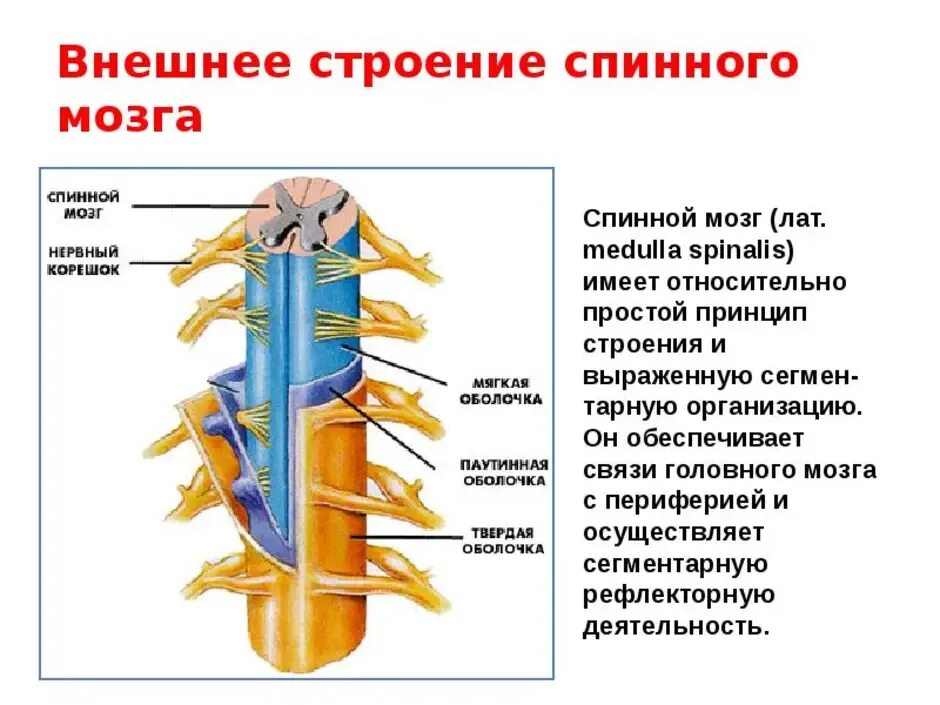 Внешнее строение спинного мозга

СПИННОЙ МОЗГ

НЕРВНЫЙ КОРЕШОК

МЯГКАЯ ОБОЛОЧКА

ПАУТИННАЯ ОБОЛОЧКА

ТВЕРДАЯ ОБОЛОЧКА

Спинной мозг (лат. medulla spinalis) имеет относительно простой принцип строения и выраженную сегментарную организацию. Он обеспечивает связи головного мозга с периферией и осуществляет сегментарную рефлекторную деятельность.